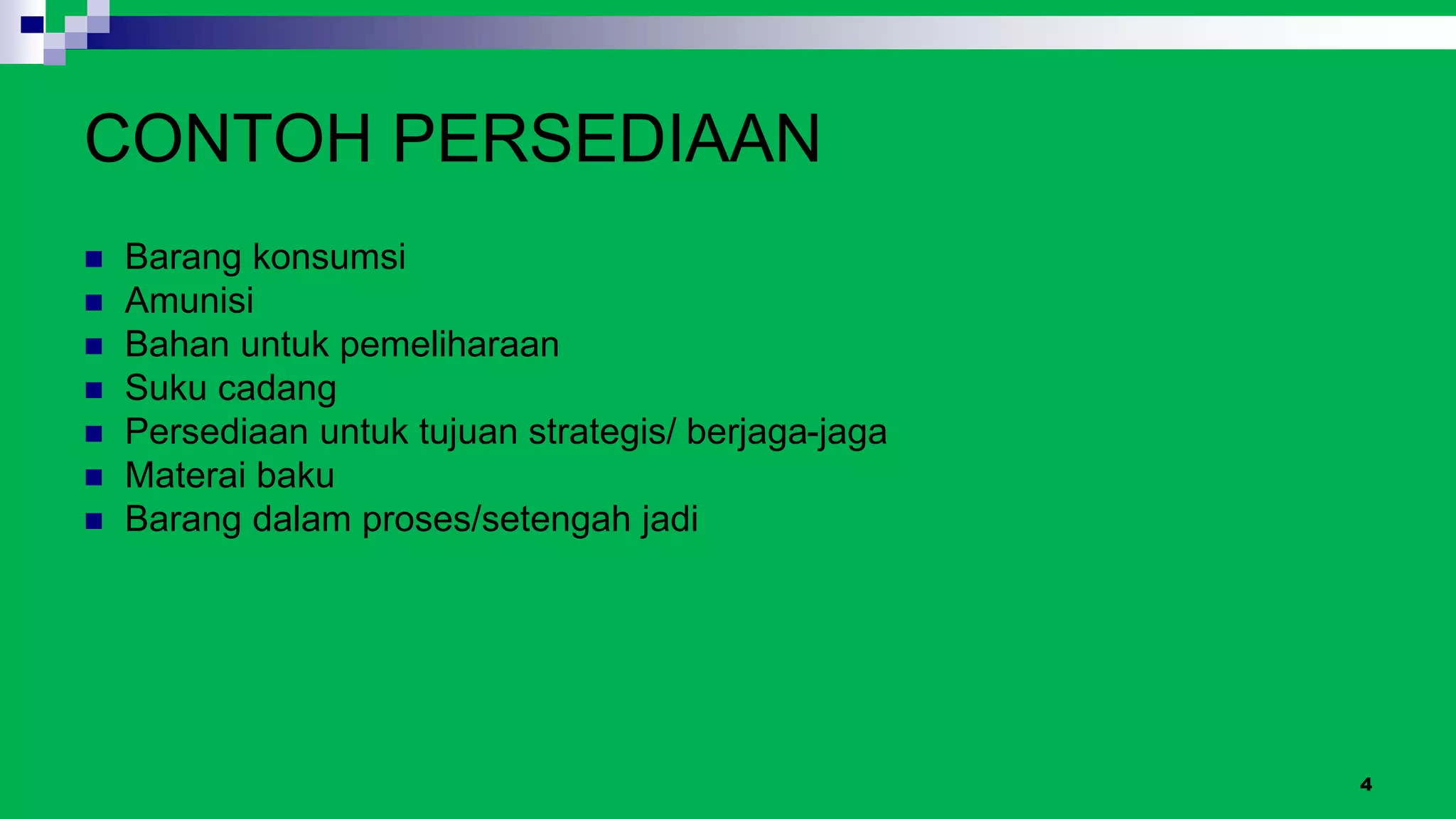 CONTOH PERSEDIAAN

- Barang konsumsi
- Amunisi
- Bahan untuk pemeliharaan
- Suku cadang
- Persediaan untuk tujuan strategis/ berjaga-jaga
- Materai baku
- Barang dalam proses/setengah jadi

4